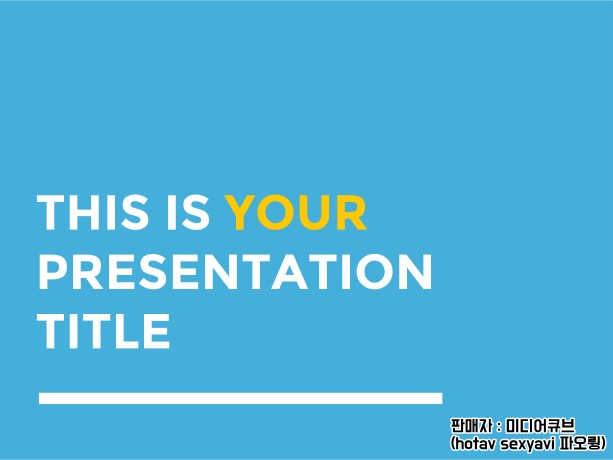 THIS IS YOUR PRESENTATION TITLE

판매자 : 미디어큐브
(hotav sexyavi 파오링)